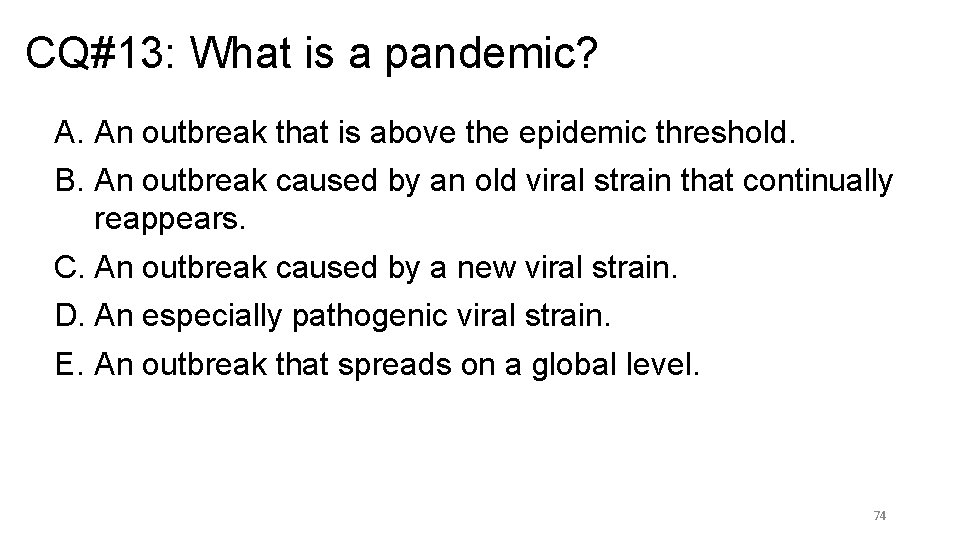 CQ#13: What is a pandemic?

A. An outbreak that is above the epidemic threshold.
B. An outbreak caused by an old viral strain that continually reappears.
C. An outbreak caused by a new viral strain.
D. An especially pathogenic viral strain.
E. An outbreak that spreads on a global level.

74